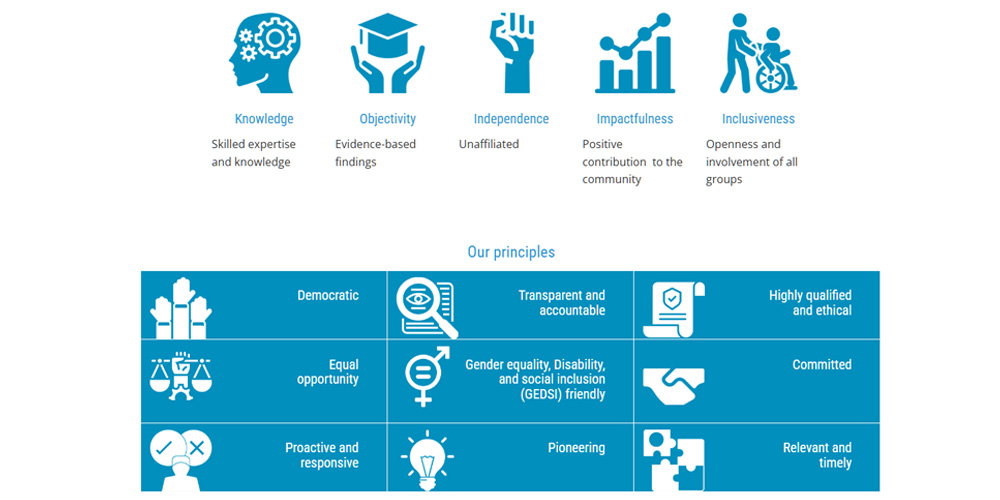 Knowledge
Skilled expertise and knowledge

Objectivity
Evidence-based findings

Independence
Unaffiliated

Impactfulness
Positive contribution to the community

Inclusiveness
Openness and involvement of all groups

Our principles

| Democratic | Transparent and accountable | Highly qualified and ethical |
|---|---|---|
| Equal opportunity | Gender equality, Disability, and social inclusion (GEDSI) friendly | Committed |
| Proactive and responsive | Pioneering | Relevant and timely |